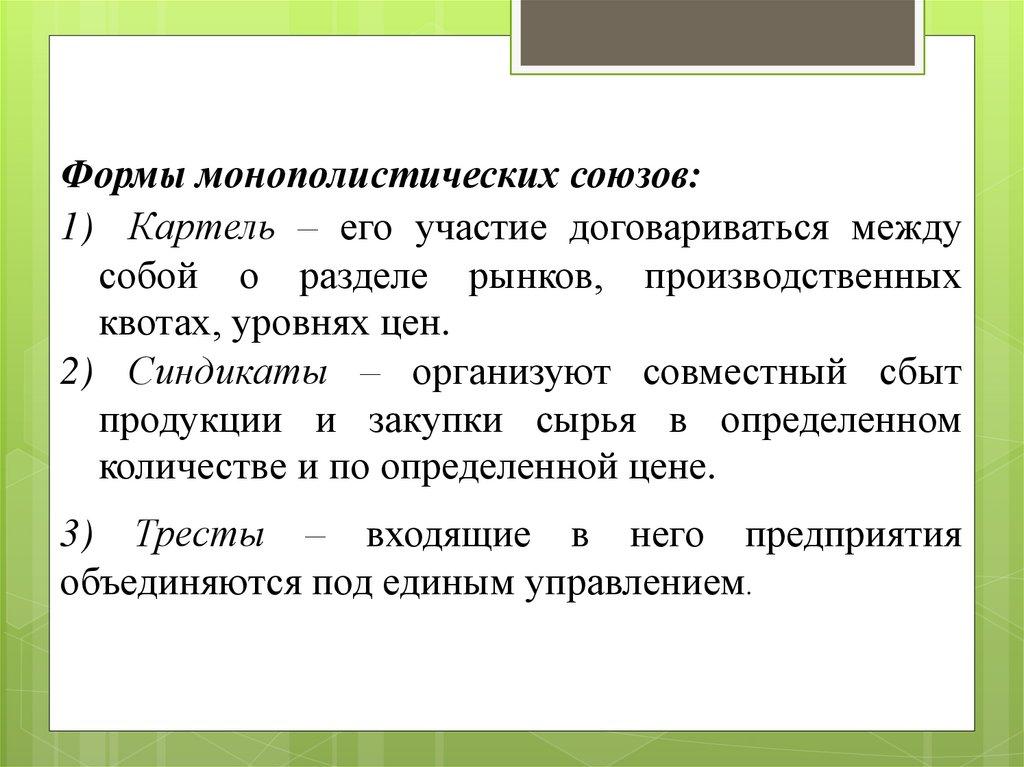 Формы монополистических союзов:

1) Картель – его участие договариваться между собой о разделе рынков, производственных квотах, уровнях цен.

2) Синдикаты – организуют совместный сбыт продукции и закупки сырья в определенном количестве и по определенной цене.

3) Тресты – входящие в него предприятия объединяются под единым управлением.